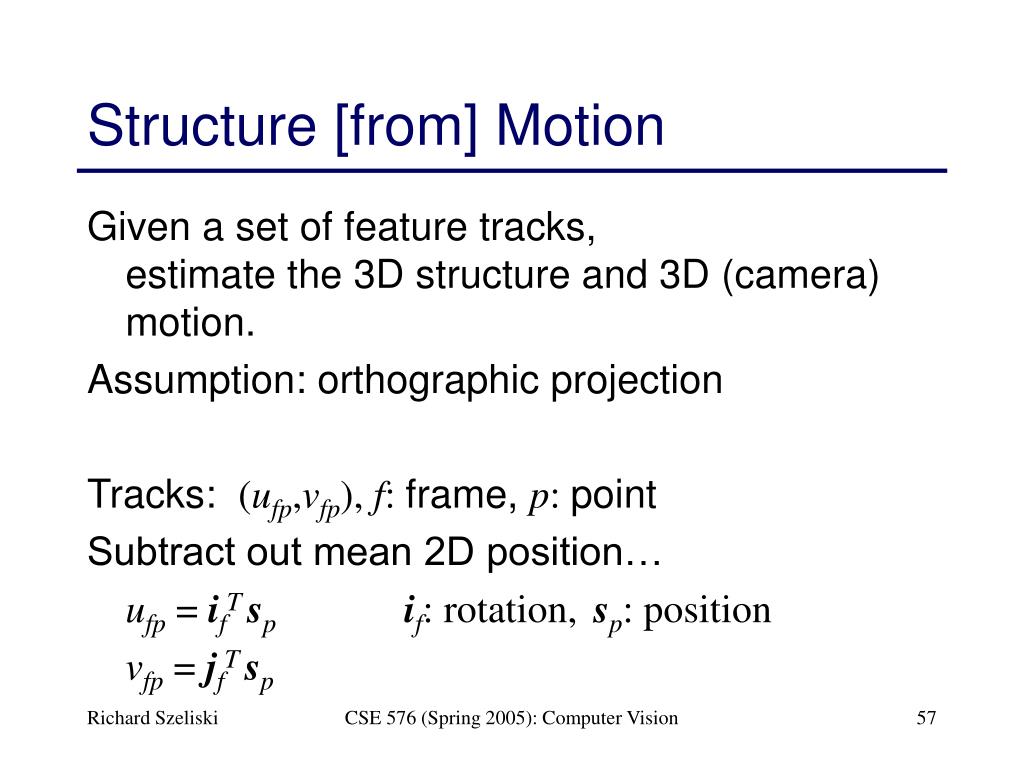 Structure [from] Motion

Given a set of feature tracks, estimate the 3D structure and 3D (camera) motion.

Assumption: orthographic projection

Tracks: $(u_{fp},v_{fp})$, $f$: frame, $p$: point

Subtract out mean 2D position…

$u_{fp} = \boldsymbol{i}_f^T \boldsymbol{s}_p$ $\boldsymbol{i}_f$: rotation, $\boldsymbol{s}_p$: position

$v_{fp} = \boldsymbol{j}_f^T \boldsymbol{s}_p$

Richard Szeliski CSE 576 (Spring 2005): Computer Vision 57